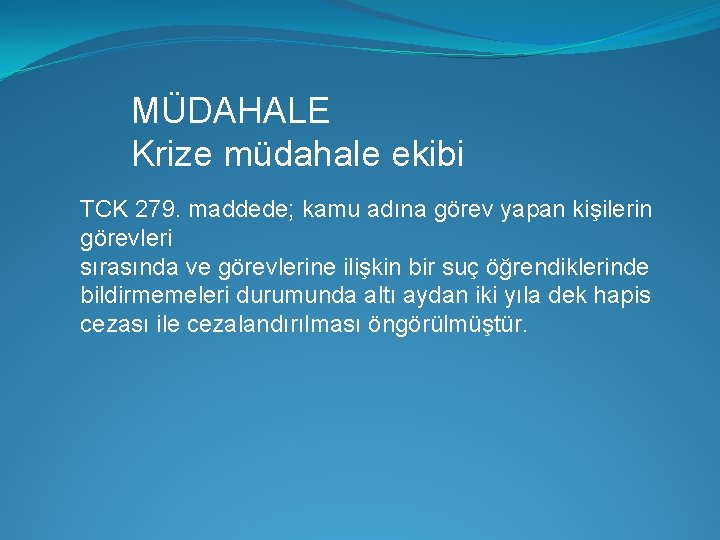 MÜDAHALE
Krize müdahale ekibi

TCK 279. maddede; kamu adına görev yapan kişilerin görevleri
sırasında ve görevlerine ilişkin bir suç öğrendiklerinde bildirmemeleri durumunda altı aydan iki yıla dek hapis cezası ile cezalandırılması öngörülmüştür.